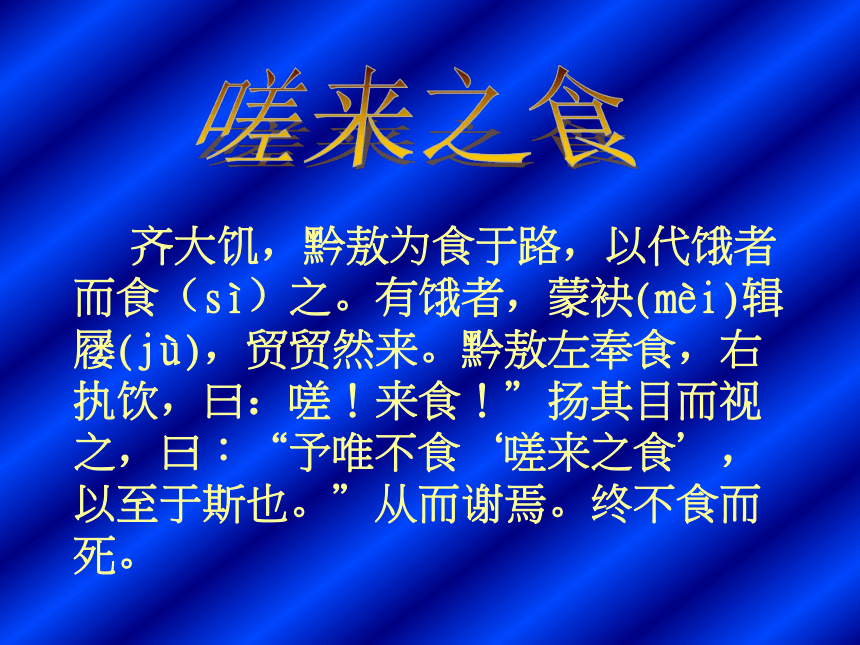 嗟来之食

齐大饥，黔敖为食于路，以代饿者而食（sì）之。有饿者，蒙袂(mèi)辑屦(jù)，贸贸然来。黔敖左奉食，右执饮，曰：嗟！来食！”扬其目而视之，曰：“予唯不食‘嗟来之食’，以至于斯也。”从而谢焉。终不食而死。